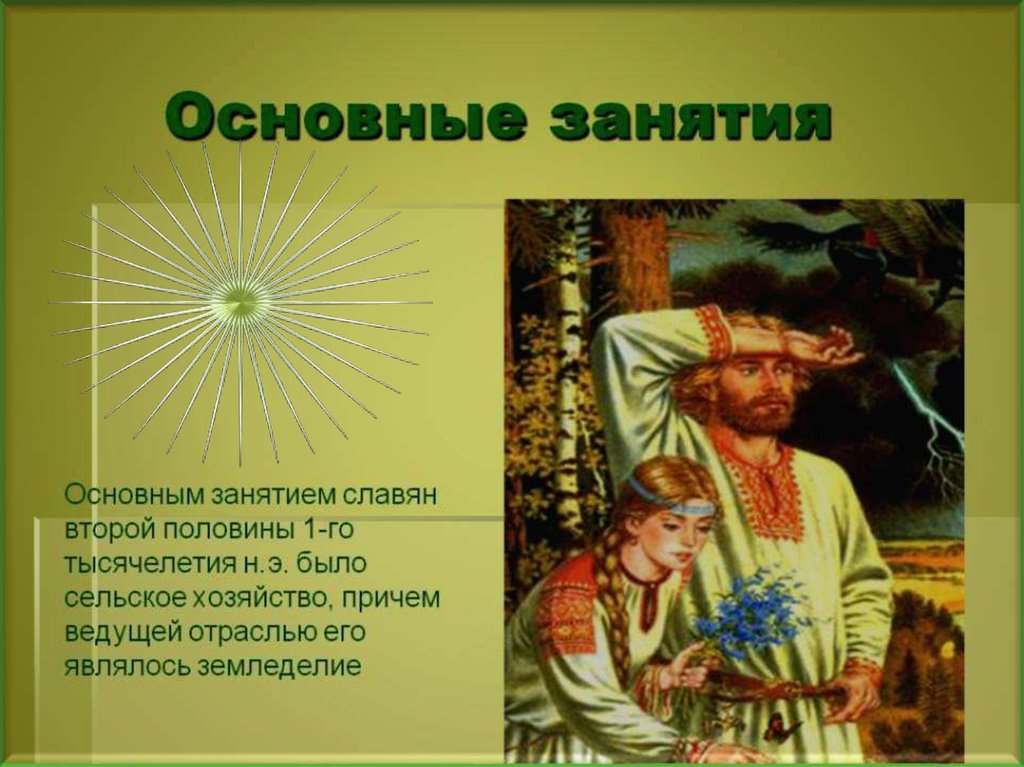 Основные занятия

Основным занятием славян второй половины 1-го тысячелетия н.э. было сельское хозяйство, причем ведущей отраслью его являлось земледелие